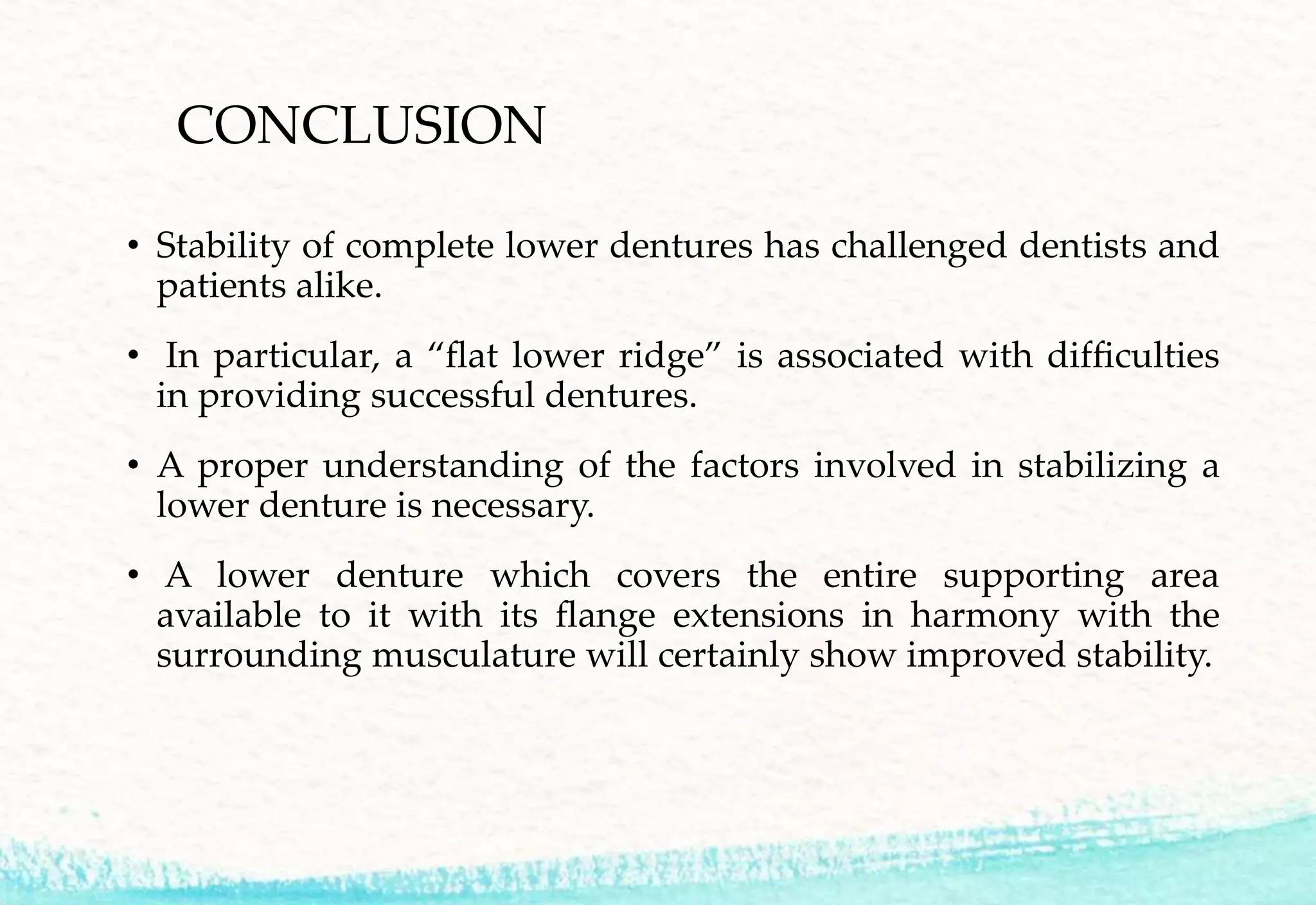 CONCLUSION

• Stability of complete lower dentures has challenged dentists and patients alike.

• In particular, a “flat lower ridge” is associated with difficulties in providing successful dentures.

• A proper understanding of the factors involved in stabilizing a lower denture is necessary.

• A lower denture which covers the entire supporting area available to it with its flange extensions in harmony with the surrounding musculature will certainly show improved stability.